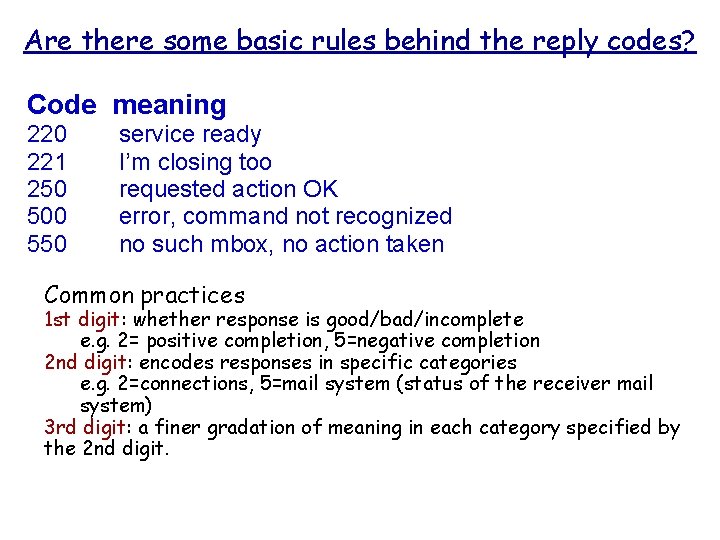 Are there some basic rules behind the reply codes?

| Code | meaning |
|---|---|
| 220 | service ready |
| 221 | I'm closing too |
| 250 | requested action OK |
| 500 | error, command not recognized |
| 550 | no such mbox, no action taken |

Common practices
1st digit: whether response is good/bad/incomplete
e.g. 2= positive completion, 5=negative completion
2nd digit: encodes responses in specific categories
e.g. 2=connections, 5=mail system (status of the receiver mail system)
3rd digit: a finer gradation of meaning in each category specified by the 2nd digit.